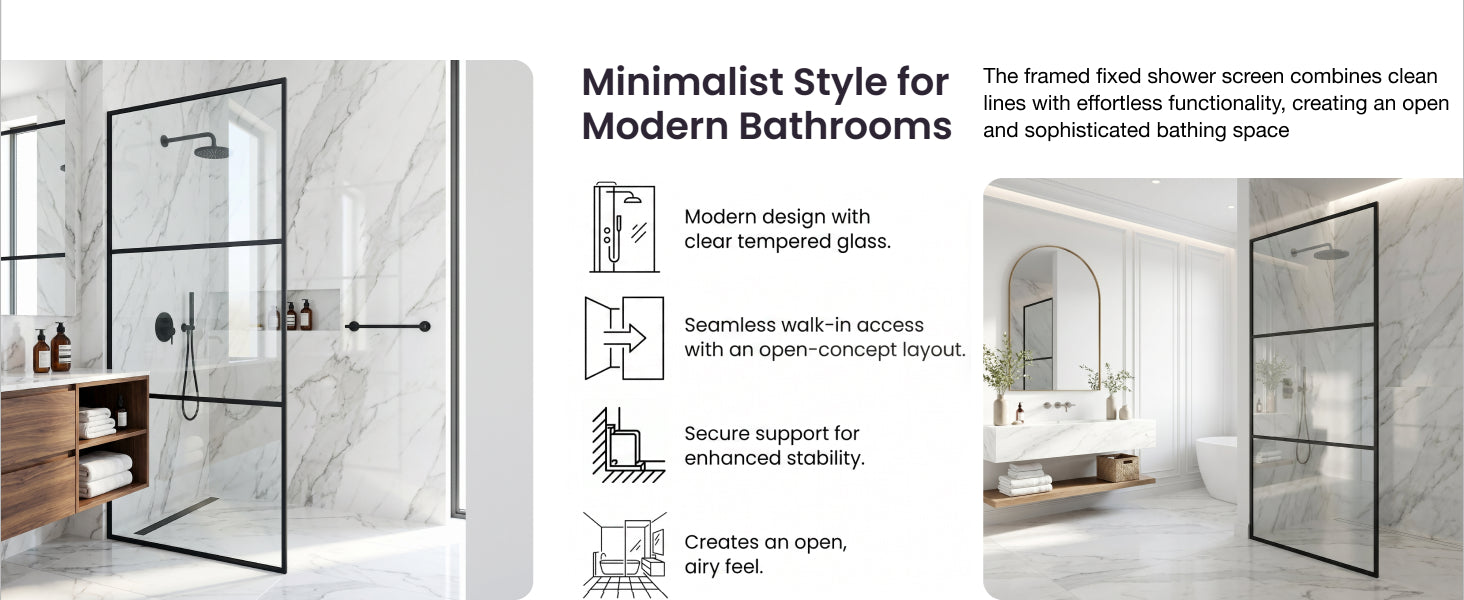 Minimalist Style for Modern Bathrooms

The framed fixed shower screen combines clean lines with effortless functionality, creating an open and sophisticated bathing space

Modern design with clear tempered glass.

Seamless walk-in access with an open-concept layout.

Secure support for enhanced stability.

Creates an open, airy feel.